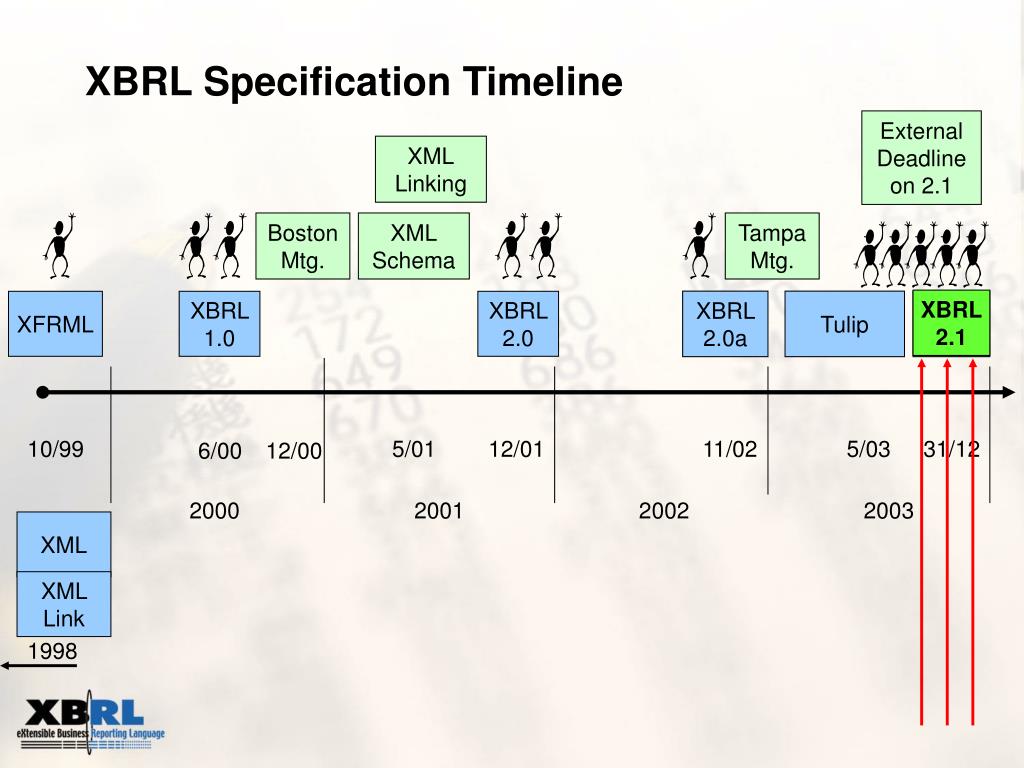 XBRL Specification Timeline

External Deadline on 2.1

XML Linking

Boston Mtg.

XML Schema

Tampa Mtg.

XFRML

XBRL 1.0

XBRL 2.0

XBRL 2.0a

Tulip

XBRL 2.1

10/99

6/00

12/00

5/01

12/01

11/02

5/03

31/12

2000

2001

2002

2003

XML

XML Link

1998

XBRL
eXtensible Business Reporting Language